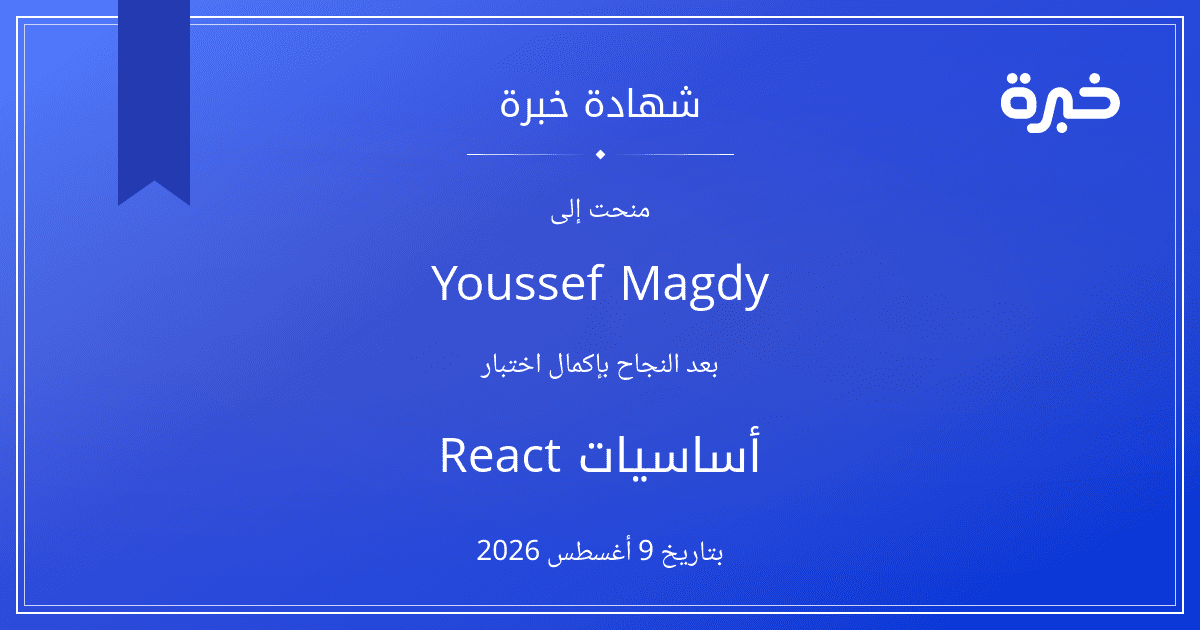 خبرة

شهادة خبرة

منحت إلى

Youssef Magdy

بعد النجاح بإكمال اختبار

أساسيات React

بتاريخ 9 أغسطس 2026